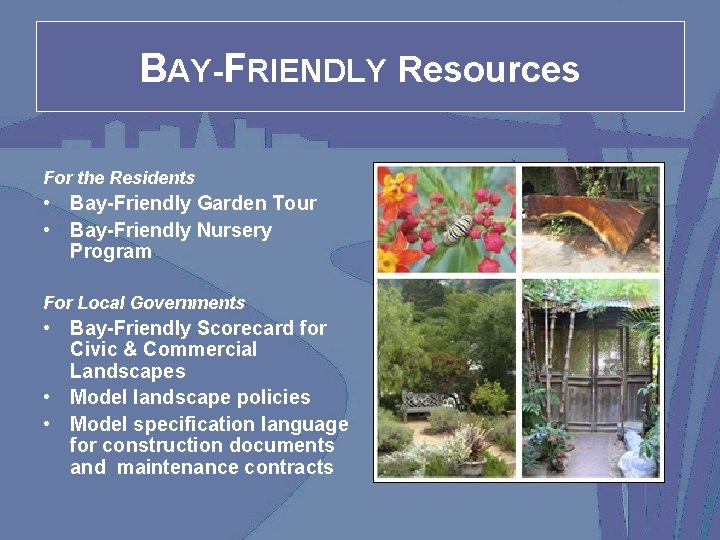 BAY-FRIENDLY Resources

For the Residents

• Bay-Friendly Garden Tour
• Bay-Friendly Nursery Program

For Local Governments

• Bay-Friendly Scorecard for Civic & Commercial Landscapes
• Model landscape policies
• Model specification language for construction documents and maintenance contracts